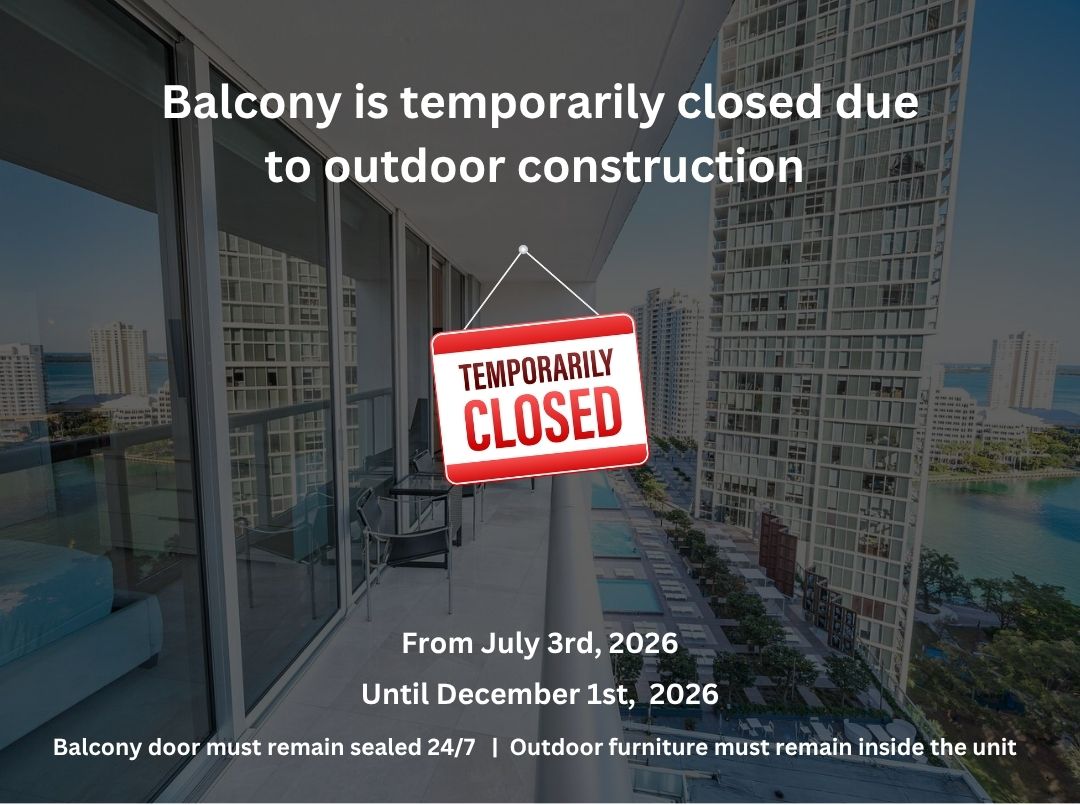 Balcony is temporarily closed due to outdoor construction

TEMPORARILY
CLOSED

From July 3rd, 2026

Until December 1st, 2026

Balcony door must remain sealed 24/7 | Outdoor furniture must remain inside the unit